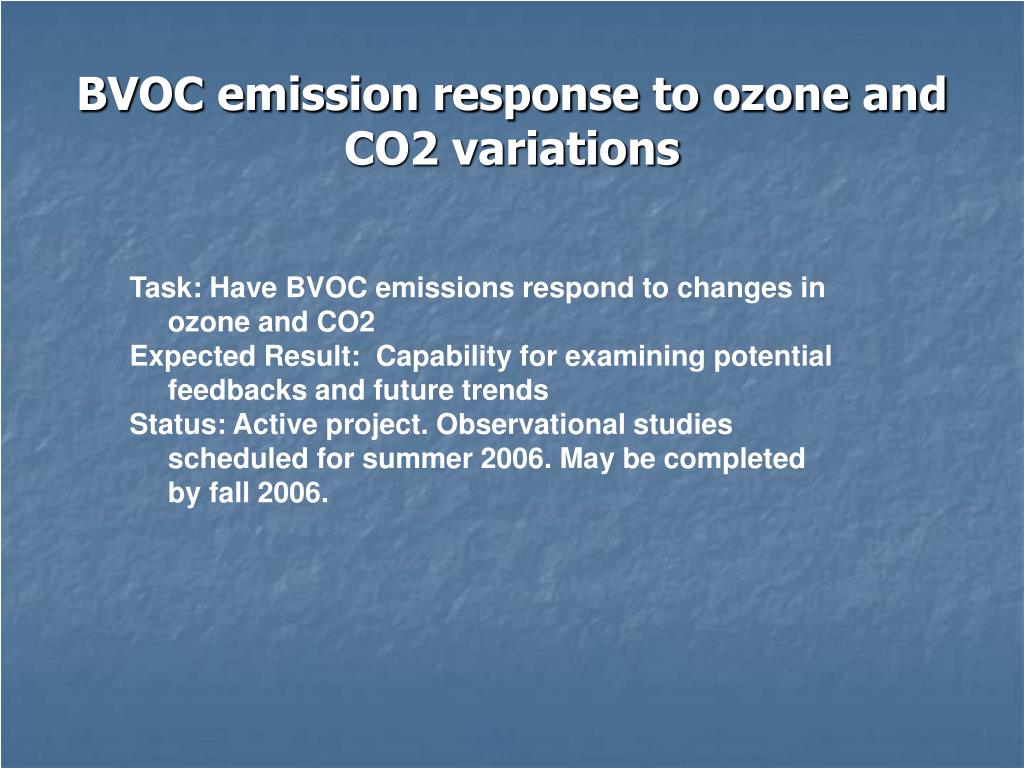 BVOC emission response to ozone and CO2 variations

Task: Have BVOC emissions respond to changes in ozone and CO2
Expected Result: Capability for examining potential feedbacks and future trends
Status: Active project. Observational studies scheduled for summer 2006. May be completed by fall 2006.